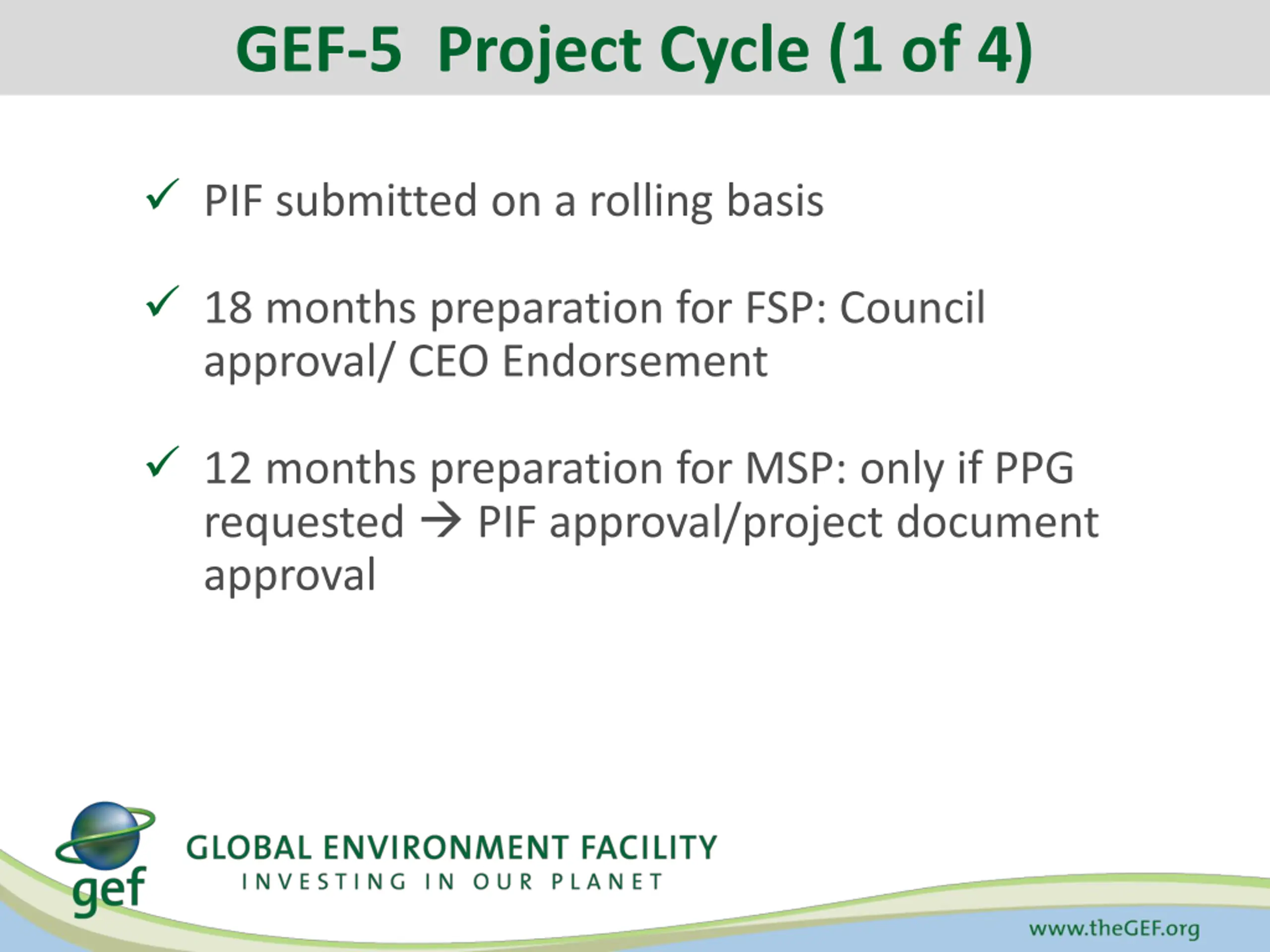 GEF-5 Project Cycle (1 of 4)

✓ PIF submitted on a rolling basis

✓ 18 months preparation for FSP: Council approval/ CEO Endorsement

✓ 12 months preparation for MSP: only if PPG requested → PIF approval/project document approval

gef

GLOBAL ENVIRONMENT FACILITY
INVESTING IN OUR PLANET

www.theGEF.org